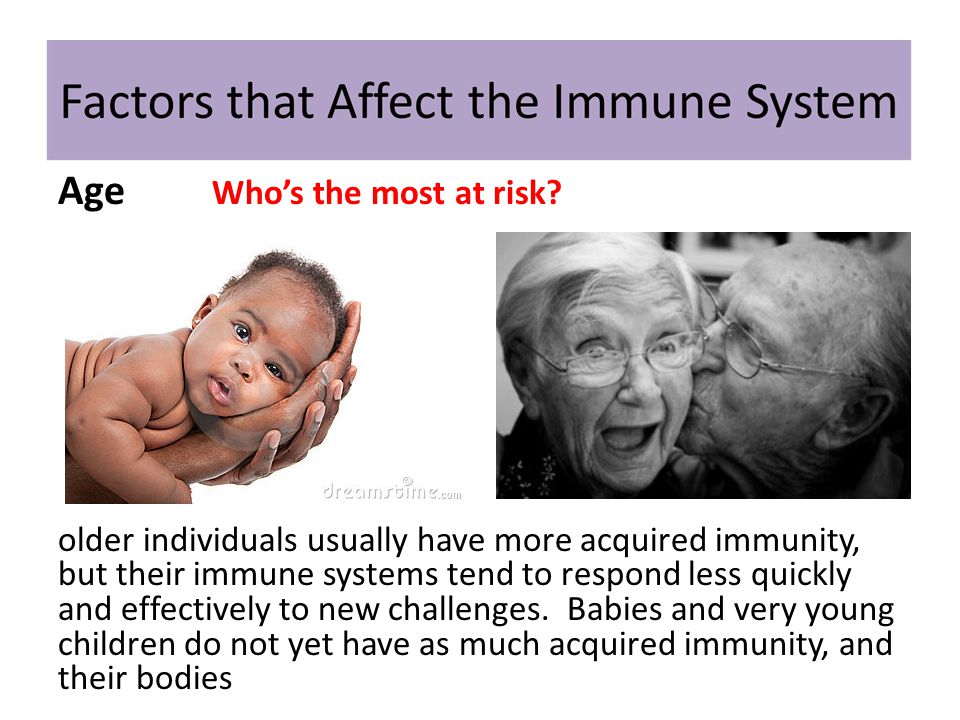 Factors that Affect the Immune System

Age Who's the most at risk?

dreamstime.com

older individuals usually have more acquired immunity, but their immune systems tend to respond less quickly and effectively to new challenges. Babies and very young children do not yet have as much acquired immunity, and their bodies